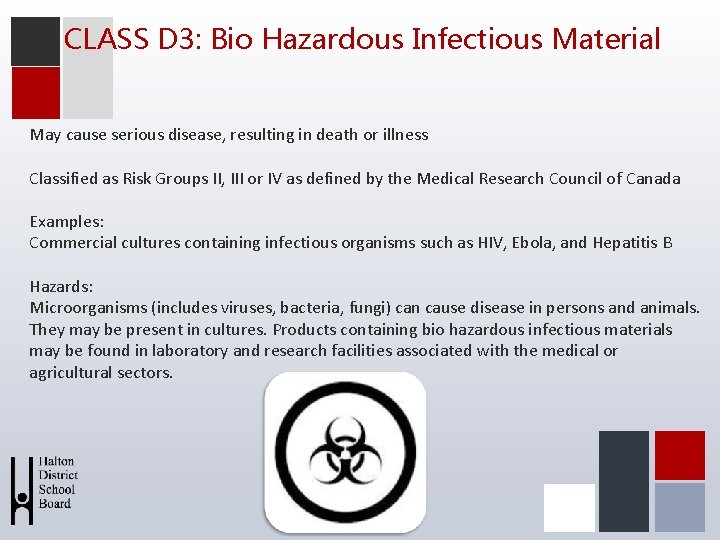 CLASS D3: Bio Hazardous Infectious Material

May cause serious disease, resulting in death or illness

Classified as Risk Groups II, III or IV as defined by the Medical Research Council of Canada

Examples:
Commercial cultures containing infectious organisms such as HIV, Ebola, and Hepatitis B

Hazards:
Microorganisms (includes viruses, bacteria, fungi) can cause disease in persons and animals. They may be present in cultures. Products containing bio hazardous infectious materials may be found in laboratory and research facilities associated with the medical or agricultural sectors.

Halton District School Board